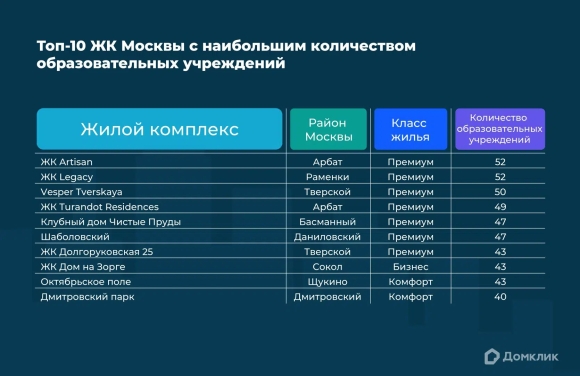 Топ-10 ЖК Москвы с наибольшим количеством образовательных учреждений

| Жилой комплекс | Район Москвы | Класс жилья | Количество образовательных учреждений |
|---|---|---|---|
| ЖК Artisan | Арбат | Премиум | 52 |
| ЖК Legacy | Раменки | Премиум | 52 |
| Vesper Tverskaya | Тверской | Премиум | 50 |
| ЖК Turandot Residences | Арбат | Премиум | 49 |
| Клубный дом Чистые Пруды | Басманный | Премиум | 47 |
| Шаболовский | Даниловский | Премиум | 47 |
| ЖК Долгоруковская 25 | Тверской | Премиум | 43 |
| ЖК Дом на Зорге | Сокол | Бизнес | 43 |
| Октябрьское поле | Щукино | Комфорт | 43 |
| Дмитровский парк | Дмитровский | Комфорт | 40 |

Домклик